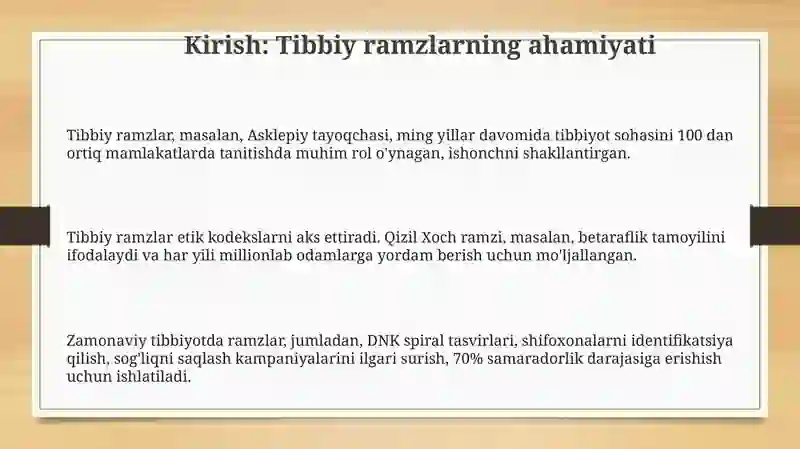 Kirish: Tibbiy ramzlarning ahamiyati

Tibbiy ramzlar, masalan, Asklepiy tayoqchasi, ming yillar davomida tibbiyot sohasini 100 dan ortiq mamlakatlarda tanitishda muhim rol o'ynagan, ishonchni shakllantirgan.

Tibbiy ramzlar etik kodekslarni aks ettiradi. Qizil Xoch ramzi, masalan, betaraflik tamoyilini ifodalaydi va har yili millionlab odamlarga yordam berish uchun mo'ljallangan.

Zamonaviy tibbiyotda ramzlar, jumladan, DNK spiral tasvirlari, shifoxonalarni identifikatsiya qilish, sog'liqni saqlash kampaniyalarini ilgari surish, 70% samaradorlik darajasiga erishish uchun ishlatiladi.